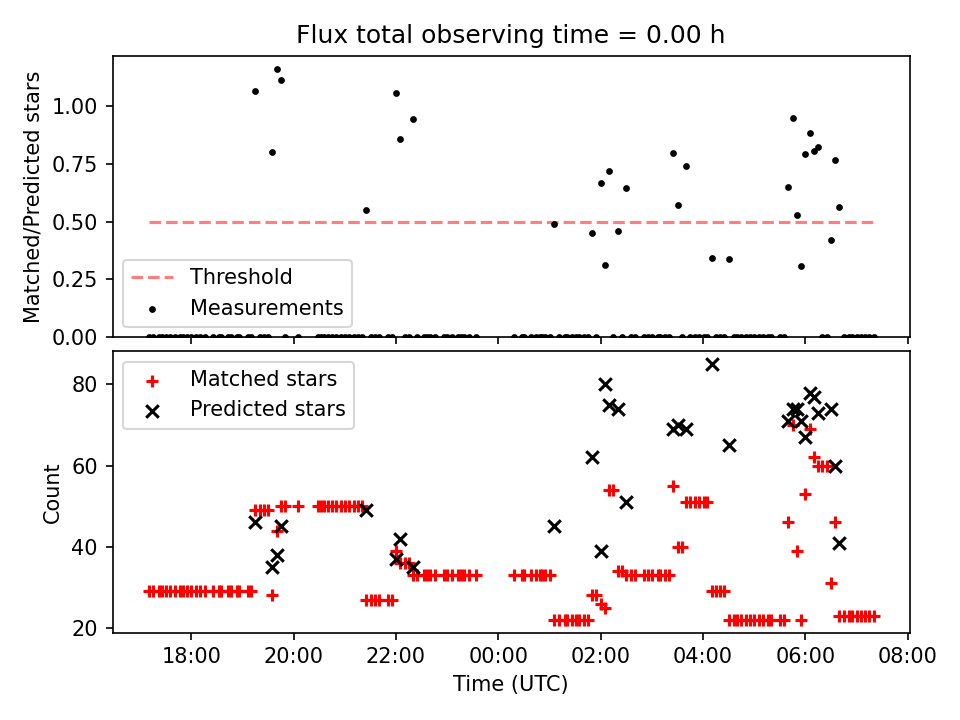 Flux total observing time = 0.00 h

Matched/Predicted stars

1.00
0.75
0.50
0.25
0.00

Threshold
Measurements

Count

80
60
40
20

Matched stars
Predicted stars

18:00
20:00
22:00
00:00
02:00
04:00
06:00
08:00

Time (UTC)